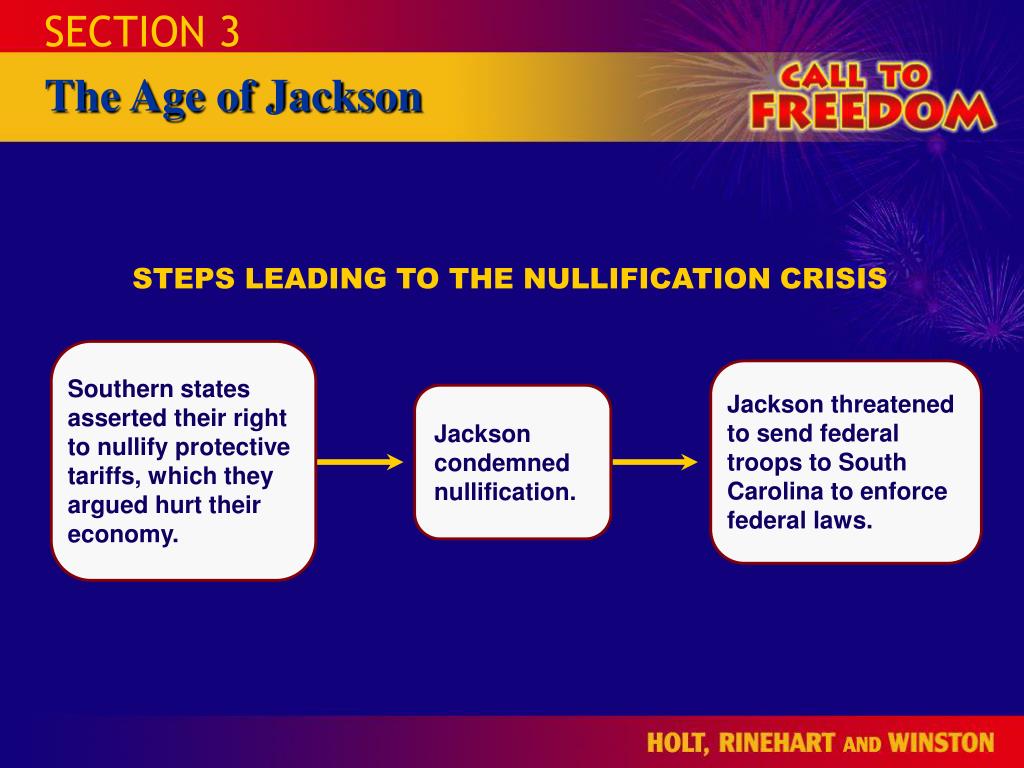 SECTION 3

The Age of Jackson

CALL TO FREEDOM

STEPS LEADING TO THE NULLIFICATION CRISIS

Southern states asserted their right to nullify protective tariffs, which they argued hurt their economy.

Jackson condemned nullification.

Jackson threatened to send federal troops to South Carolina to enforce federal laws.

HOLT, RINEHART AND WINSTON